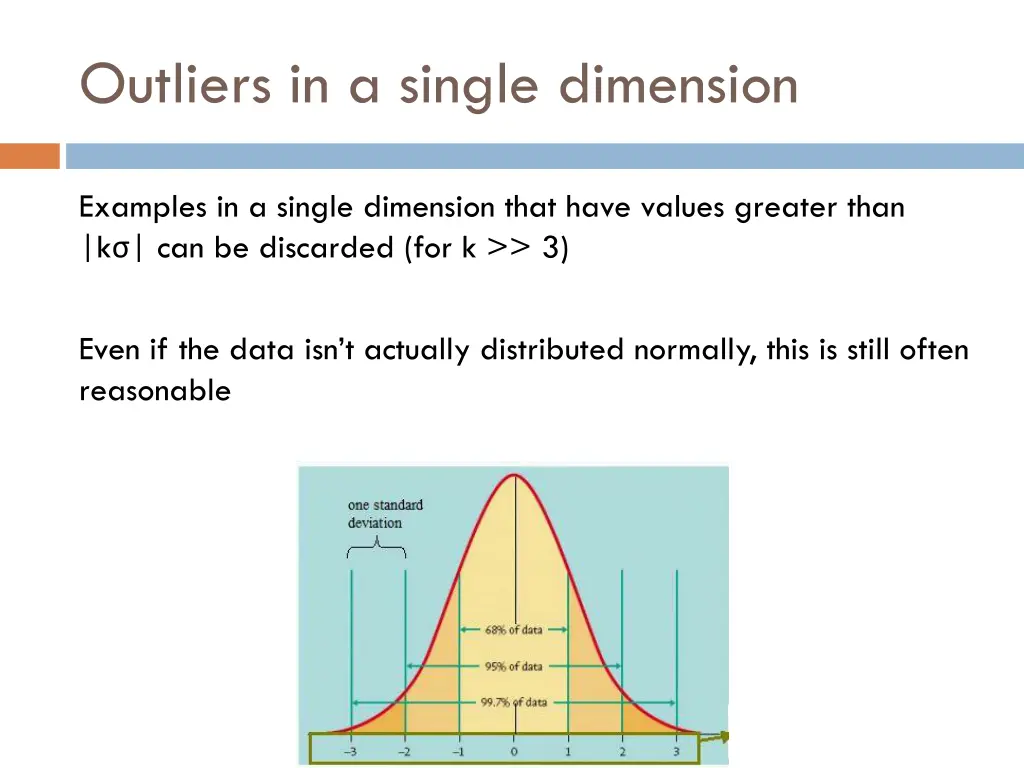 Outliers in a single dimension

Examples in a single dimension that have values greater than |kσ| can be discarded (for k >> 3)

Even if the data isn't actually distributed normally, this is still often reasonable

one standard deviation

68% of data

95% of data

99.7% of data

−3 −2 −1 0 1 2 3